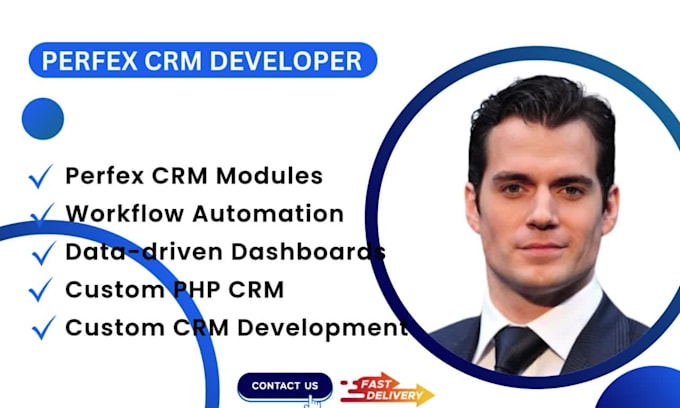 PERFEX CRM DEVELOPER

Perfex CRM Modules
Workflow Automation
Data-driven Dashboards
Custom PHP CRM
Custom CRM Development

CONTACT US

FAST DELIVERY